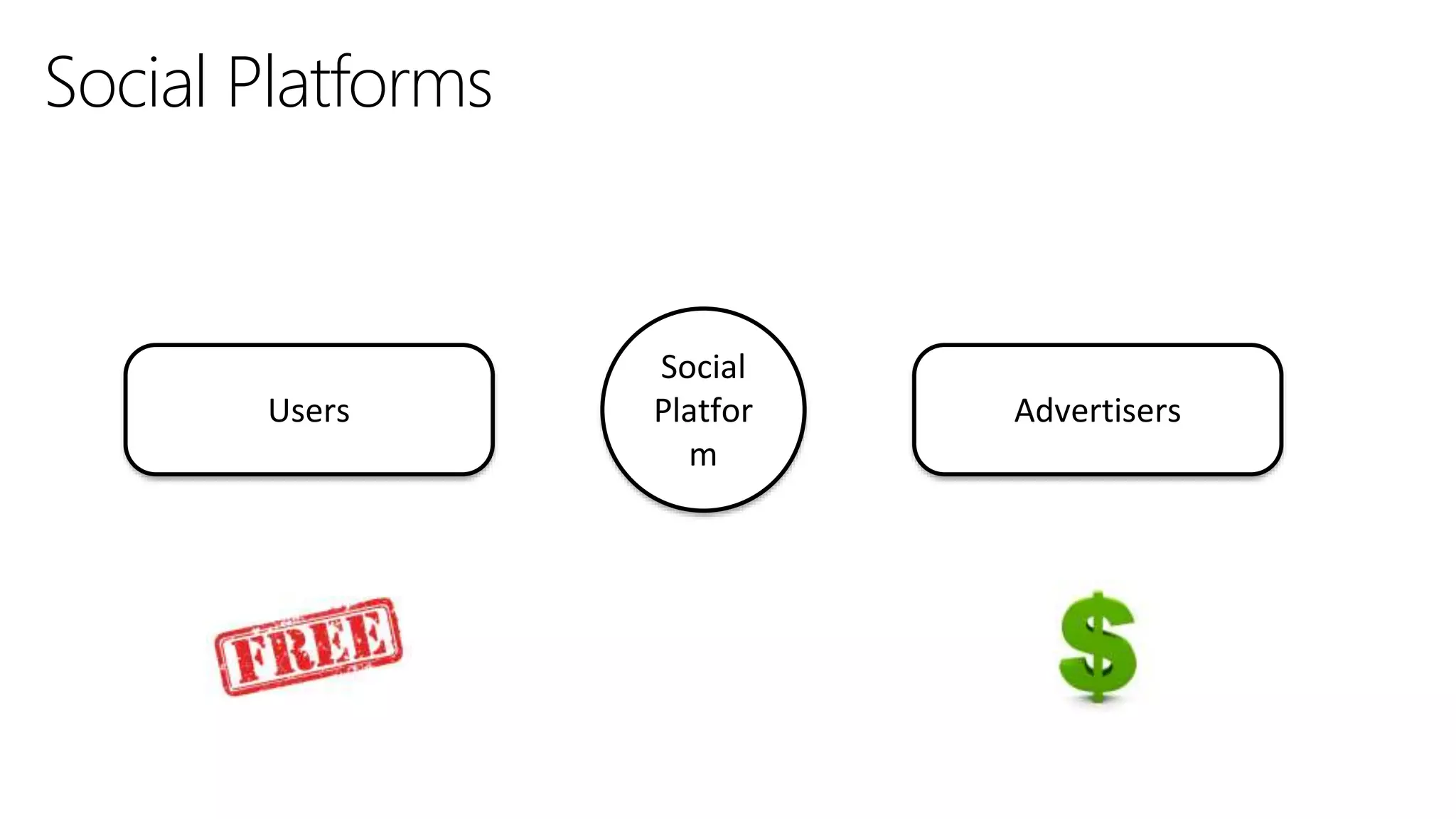 Social Platforms

Users

Social Platfor m

Advertisers

FREE

$